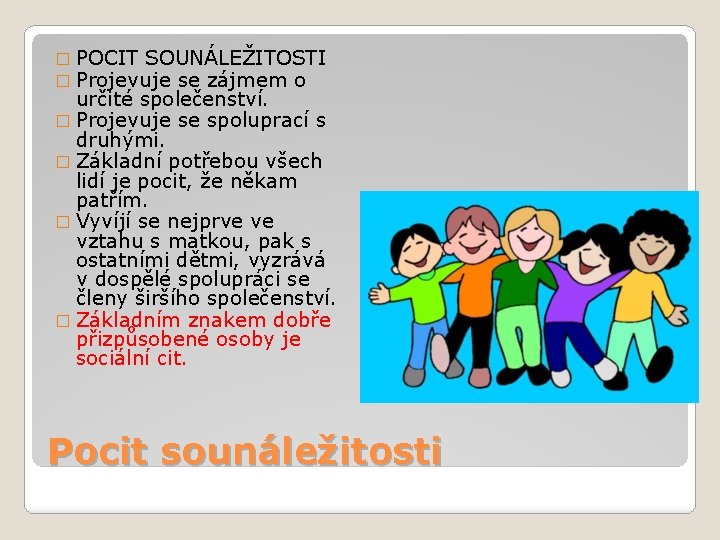 □ POCIT SOUNÁLEŽITOSTI
□ Projevuje se zájmem o určité společenství.
□ Projevuje se spoluprací s druhými.
□ Základní potřebou všech lidí je pocit, že někam patřím.
□ Vyvíjí se nejprve ve vztahu s matkou, pak s ostatními dětmi, vyzrává v dospělé spolupráci se členy širšího společenství.
□ Základním znakem dobře přizpůsobené osoby je sociální cit.

Pocit sounáležitosti